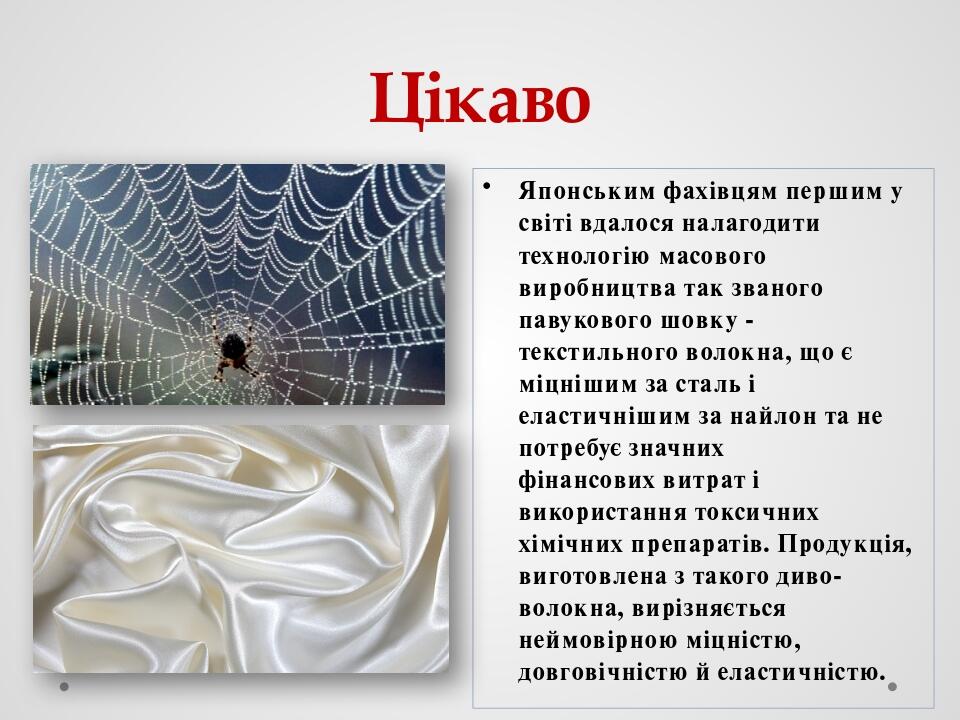 Цікаво

• Японським фахівцям першим у світі вдалося налагодити технологію масового виробництва так званого павукового шовку - текстильного волокна, що є міцнішим за сталь і еластичнішим за найлон та не потребує значних фінансових витрат і використання токсичних хімічних препаратів. Продукція, виготовлена з такого диво-волокна, вирізняється неймовірною міцністю, довговічністю й еластичністю.